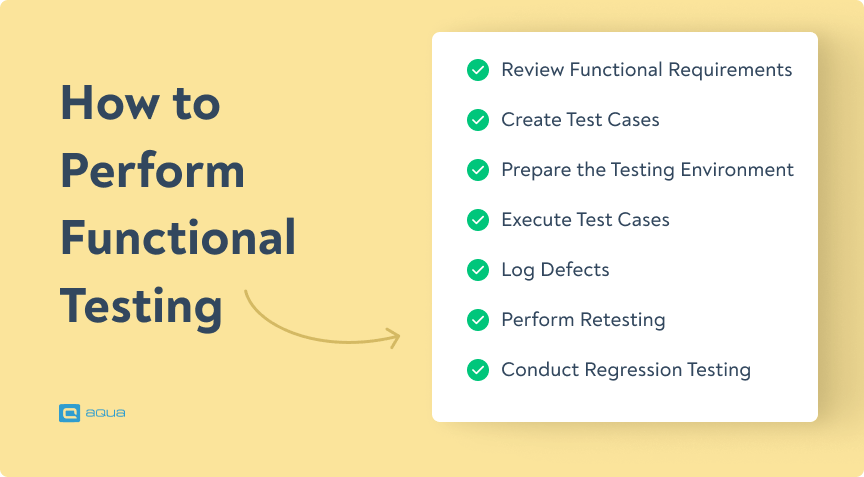 How to Perform Functional Testing

aqua

Review Functional Requirements

Create Test Cases

Prepare the Testing Environment

Execute Test Cases

Log Defects

Perform Retesting

Conduct Regression Testing